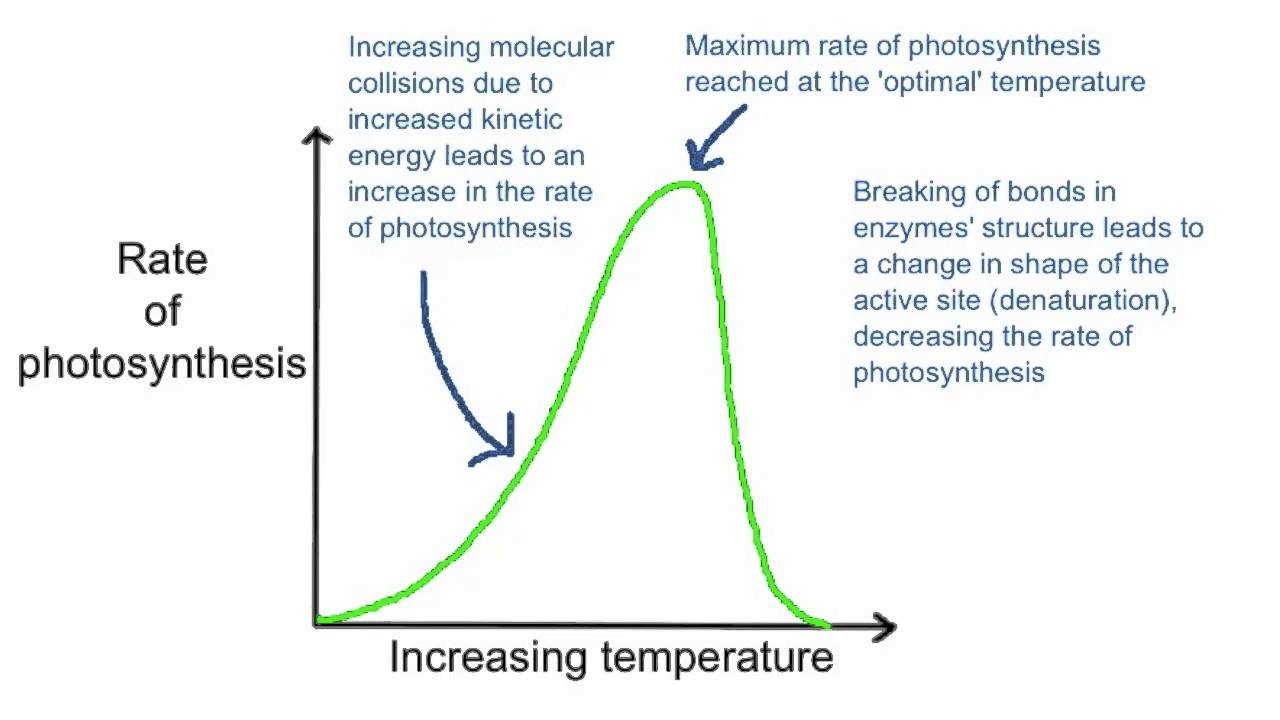 Increasing molecular collisions due to increased kinetic energy leads to an increase in the rate of photosynthesis

Maximum rate of photosynthesis reached at the 'optimal' temperature

Breaking of bonds in enzymes' structure leads to a change in shape of the active site (denaturation), decreasing the rate of photosynthesis

Rate of photosynthesis

Increasing temperature